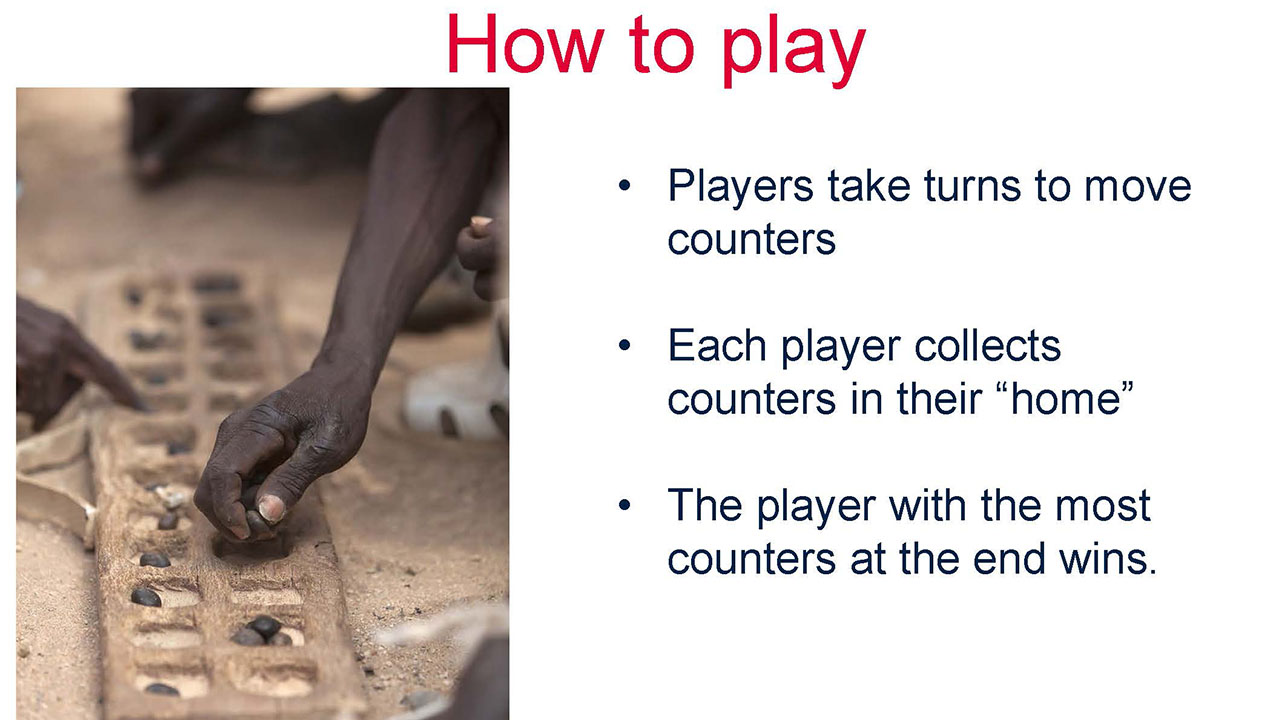 How to play

• Players take turns to move counters

• Each player collects counters in their “home”

• The player with the most counters at the end wins.